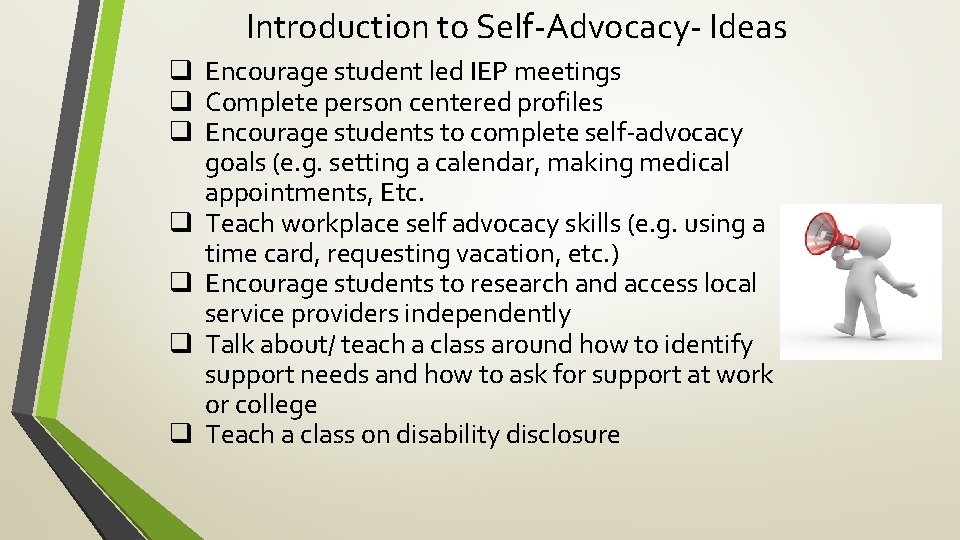 Introduction to Self-Advocacy- Ideas

❑ Encourage student led IEP meetings
❑ Complete person centered profiles
❑ Encourage students to complete self-advocacy goals (e.g. setting a calendar, making medical appointments, Etc.
❑ Teach workplace self advocacy skills (e.g. using a time card, requesting vacation, etc.)
❑ Encourage students to research and access local service providers independently
❑ Talk about/ teach a class around how to identify support needs and how to ask for support at work or college
❑ Teach a class on disability disclosure